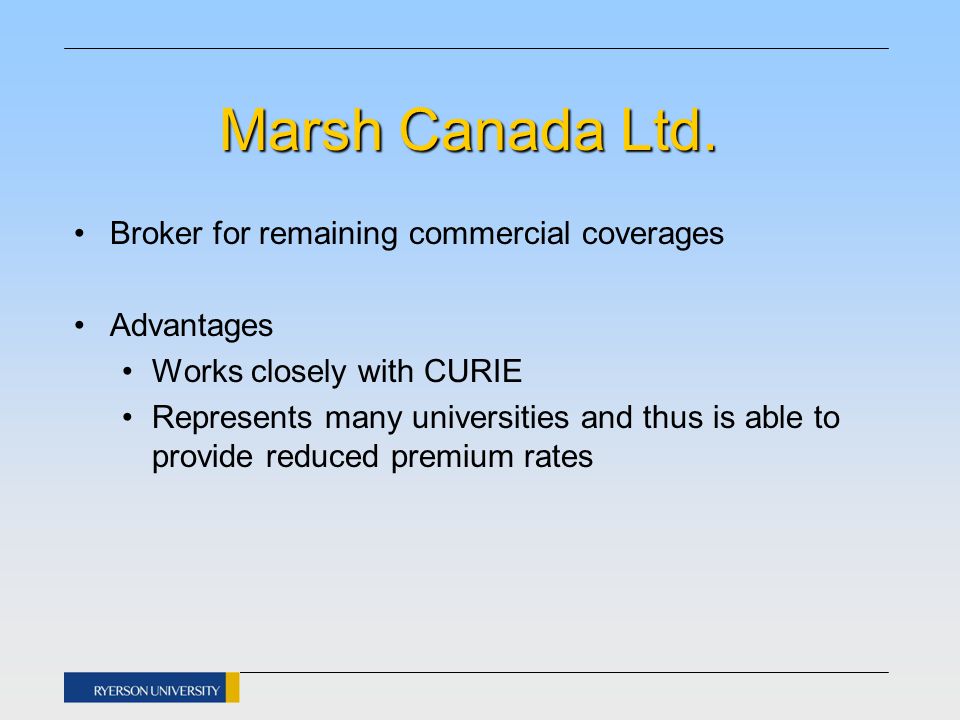 Marsh Canada Ltd.

• Broker for remaining commercial coverages

• Advantages
  • Works closely with CURIE
  • Represents many universities and thus is able to provide reduced premium rates

RYERSON UNIVERSITY